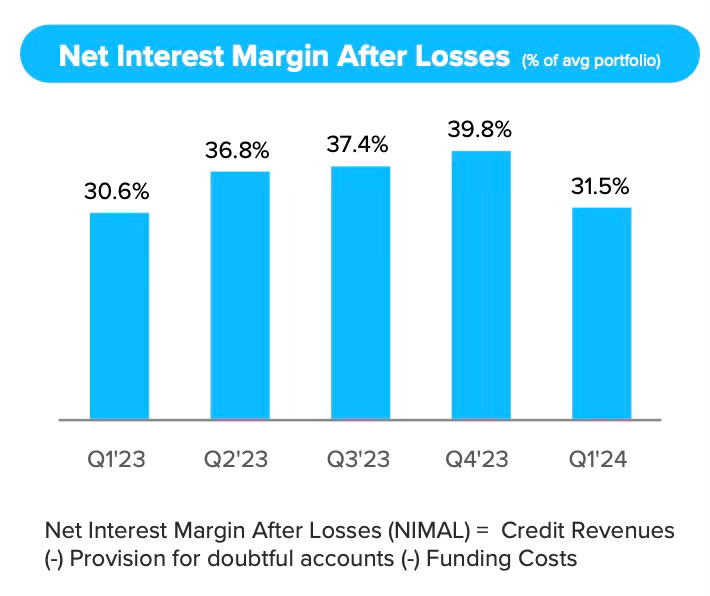 Net Interest Margin After Losses (% of avg portfolio)

30.6%
36.8%
37.4%
39.8%
31.5%

Q1'23
Q2'23
Q3'23
Q4'23
Q1'24

Net Interest Margin After Losses (NIMAL) = Credit Revenues (-) Provision for doubtful accounts (-) Funding Costs